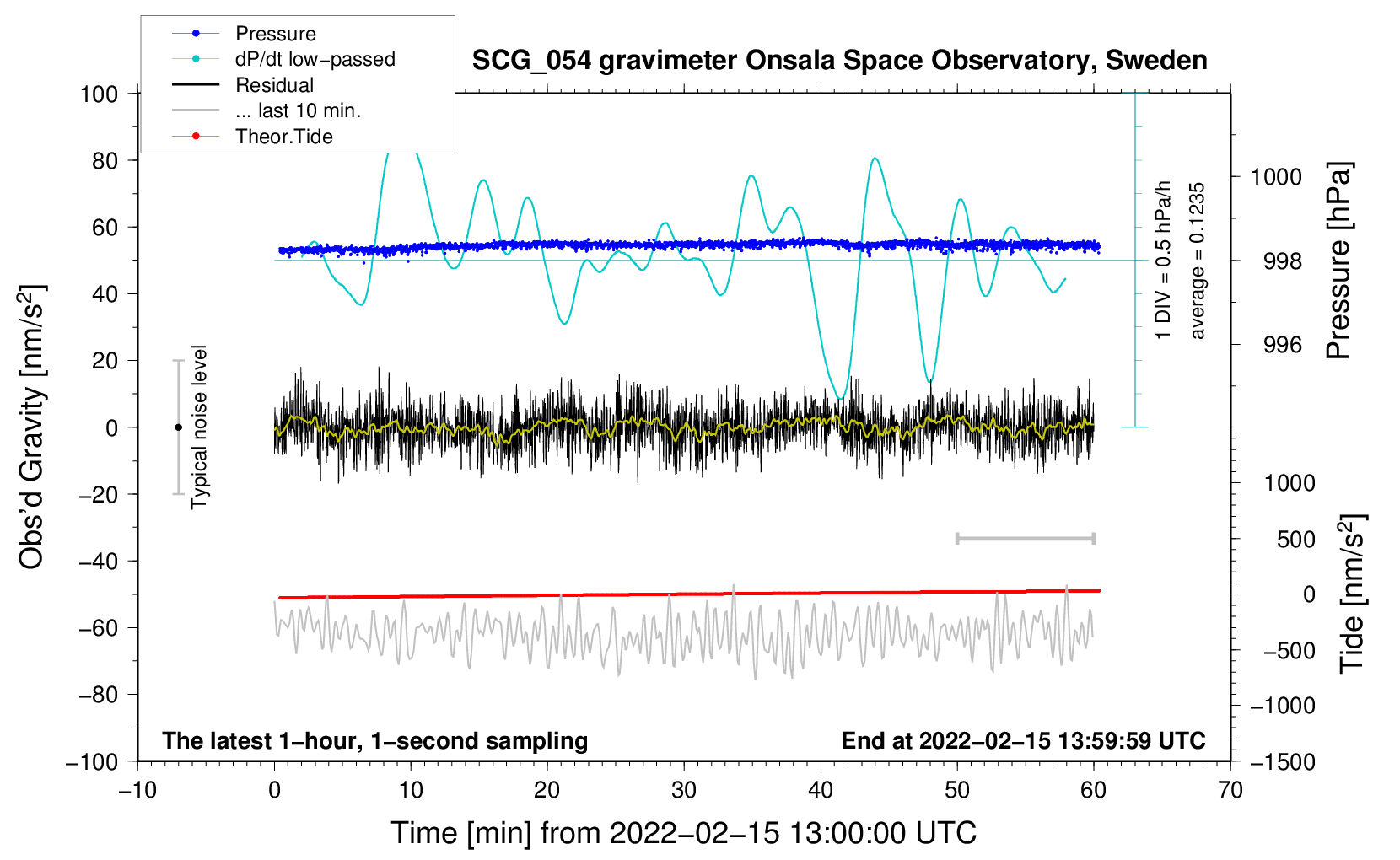 Pressure
dP/dt low−passed
Residual
... last 10 min.
Theor.Tide

SCG_054 gravimeter Onsala Space Observatory, Sweden

100
80
60
40
20
0
−20
−40
−60
−80
−100

Obs'd Gravity [nm/s$^2$]

Typical noise level

1 DIV = 0.5 hPa/h
average = 0.1235

1000
998
996

Pressure [hPa]

1000
500
0
−500
−1000
−1500

Tide [nm/s$^2$]

The latest 1−hour, 1−second sampling
End at 2022−02−15 13:59:59 UTC

−10
0
10
20
30
40
50
60
70

Time [min] from 2022−02−15 13:00:00 UTC